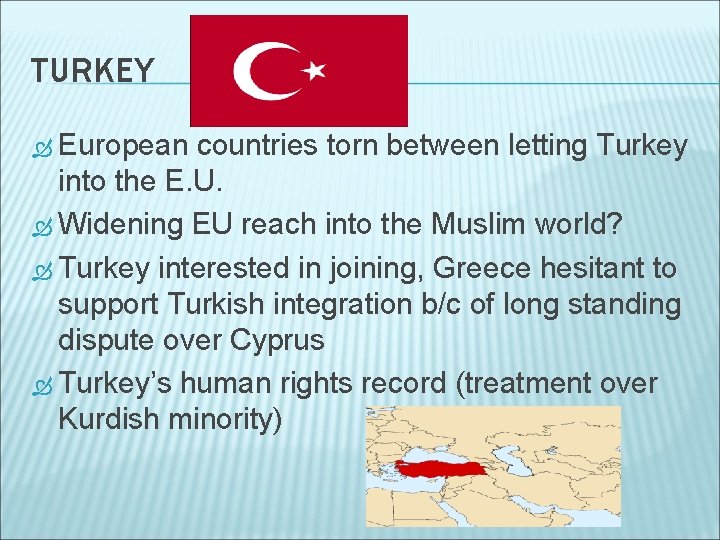 TURKEY

European countries torn between letting Turkey into the E.U.

Widening EU reach into the Muslim world?

Turkey interested in joining, Greece hesitant to support Turkish integration b/c of long standing dispute over Cyprus

Turkey's human rights record (treatment over Kurdish minority)